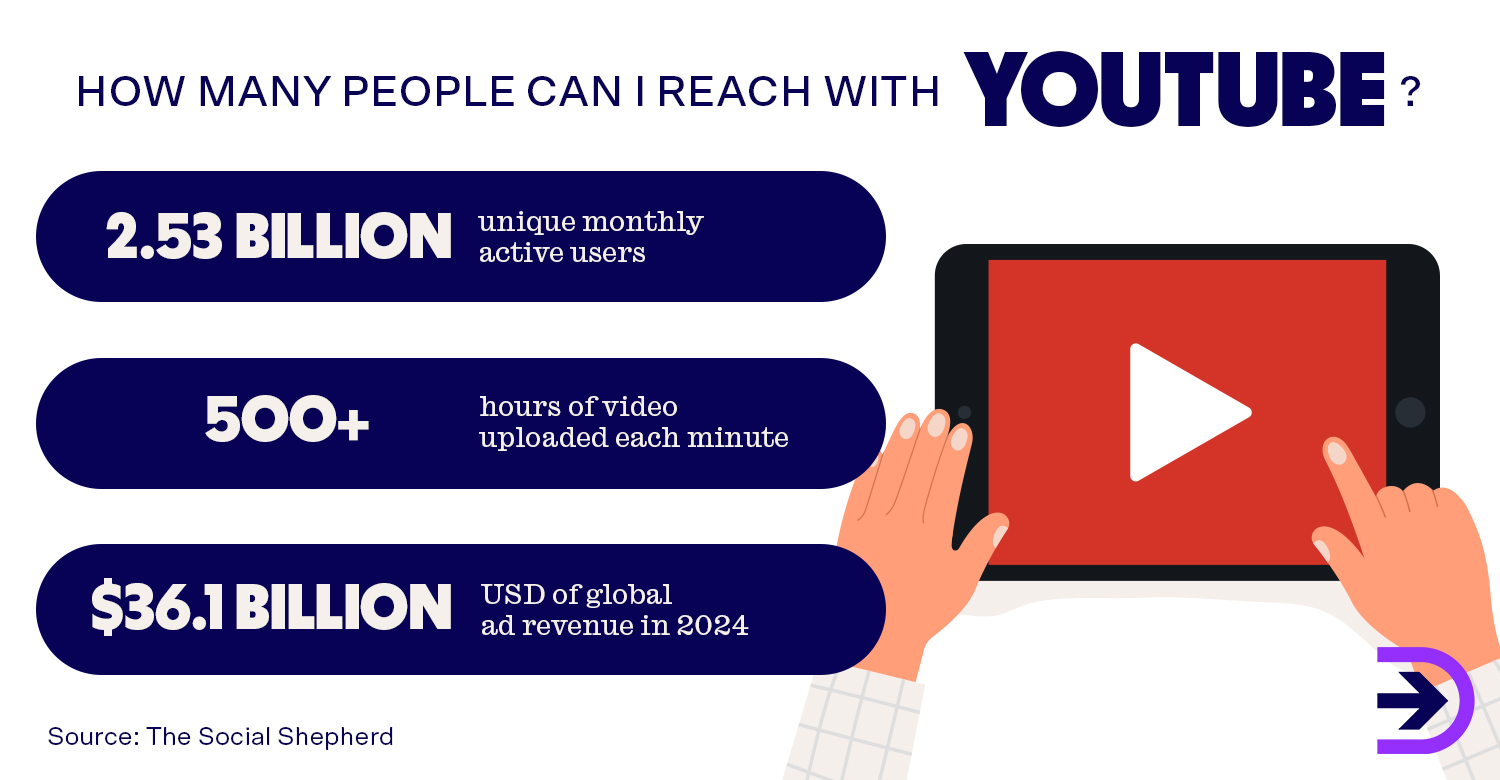 HOW MANY PEOPLE CAN I REACH WITH YOUTUBE ?

2.53 BILLION unique monthly active users

500+ hours of video uploaded each minute

$36.1 BILLION USD of global ad revenue in 2024

Source: The Social Shepherd